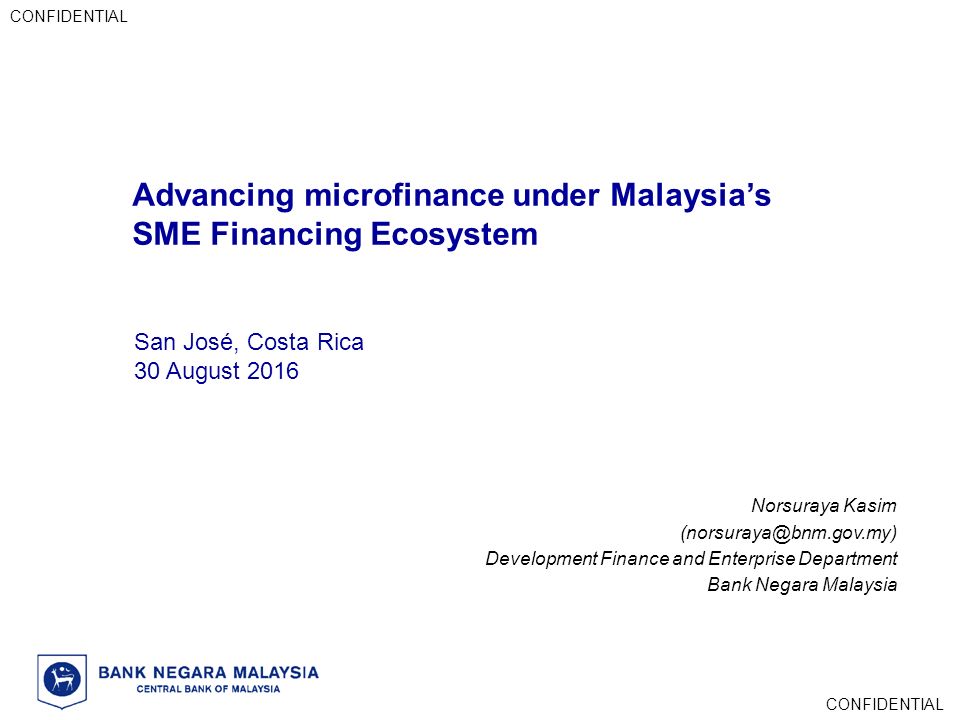 CONFIDENTIAL

Advancing microfinance under Malaysia's SME Financing Ecosystem

San José, Costa Rica
30 August 2016

Norsuraya Kasim
(norsuraya@bnm.gov.my)
Development Finance and Enterprise Department
Bank Negara Malaysia

BANK NEGARA MALAYSIA
CENTRAL BANK OF MALAYSIA

CONFIDENTIAL